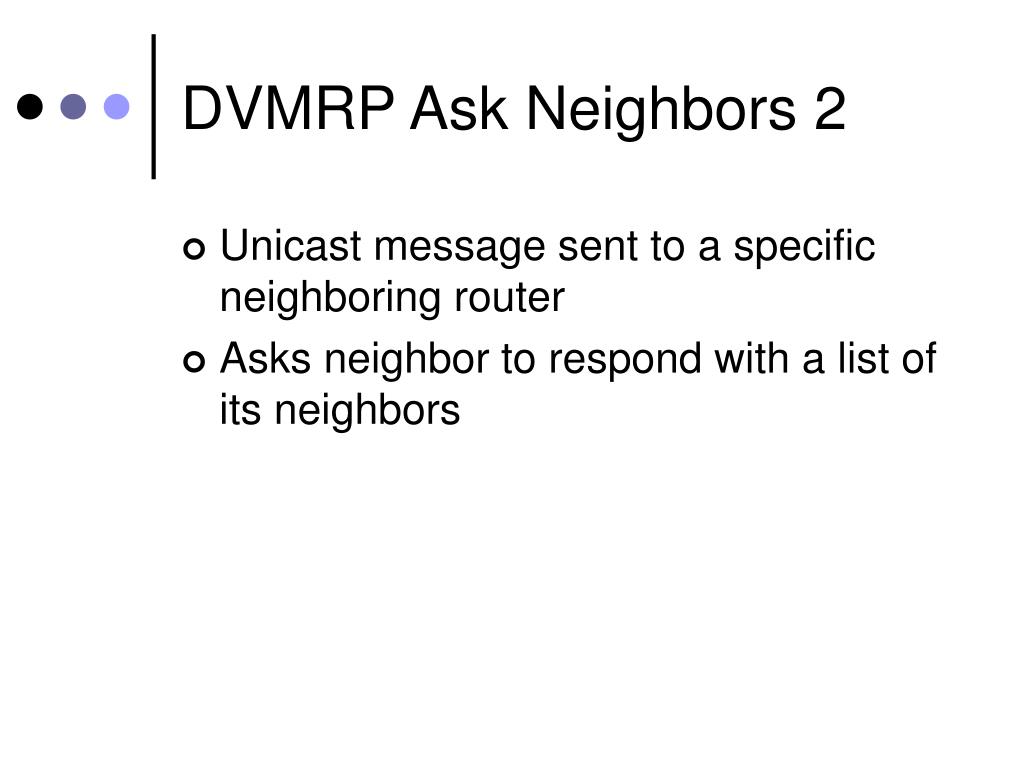 DVMRP Ask Neighbors 2

Unicast message sent to a specific neighboring router

Asks neighbor to respond with a list of its neighbors